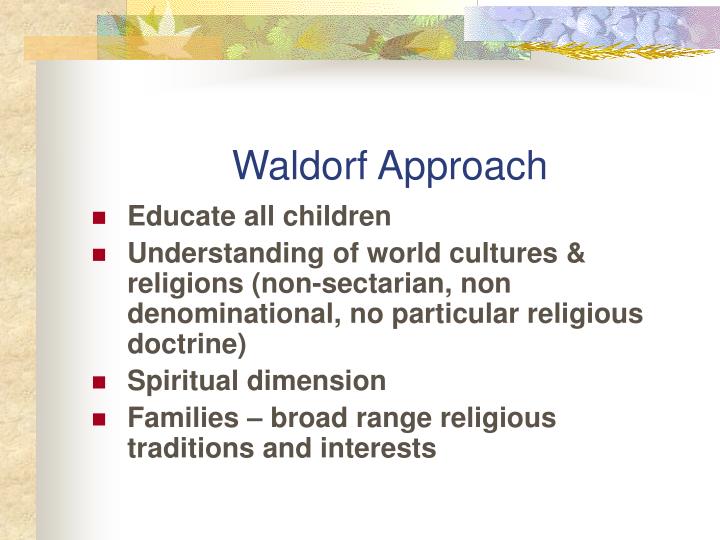 Waldorf Approach

- Educate all children
- Understanding of world cultures & religions (non-sectarian, non denominational, no particular religious doctrine)
- Spiritual dimension
- Families – broad range religious traditions and interests